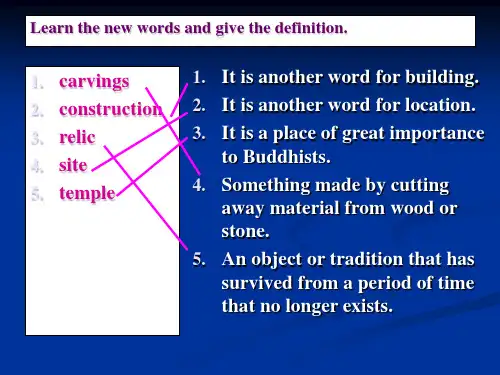 Learn the new words and give the definition.

1. carvings
2. construction
3. relic
4. site
5. temple

1. It is another word for building.
2. It is another word for location.
3. It is a place of great importance to Buddhists.
4. Something made by cutting away material from wood or stone.
5. An object or tradition that has survived from a period of time that no longer exists.